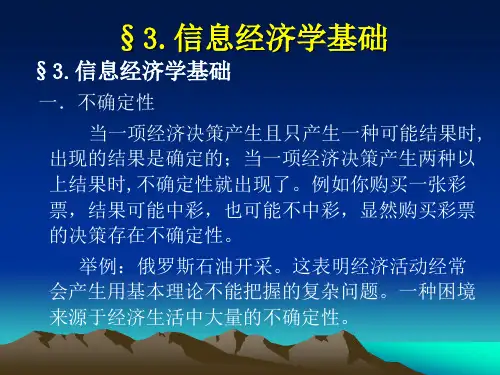 §3.信息经济学基础

§3.信息经济学基础

一．不确定性

当一项经济决策产生且只产生一种可能结果时，出现的结果是确定的；当一项经济决策产生两种以上结果时，不确定性就出现了。例如你购买一张彩票，结果可能中彩，也可能不中彩，显然购买彩票的决策存在不确定性。

举例：俄罗斯石油开采。这表明经济活动经常会产生用基本理论不能把握的复杂问题。一种困境来源于经济生活中大量的不确定性。